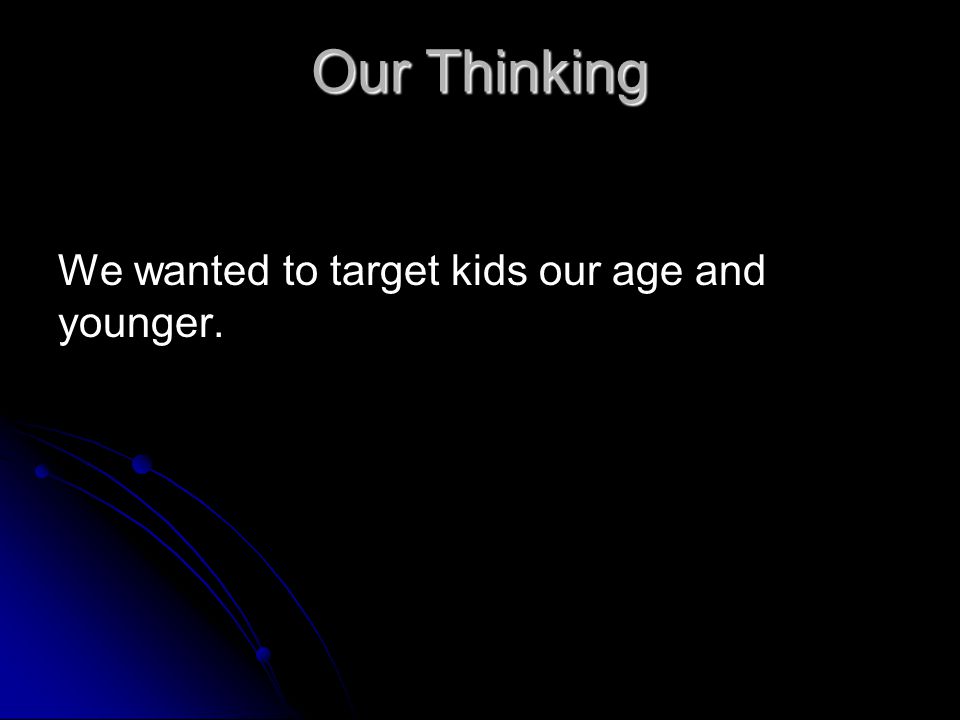 Our Thinking

We wanted to target kids our age and younger.